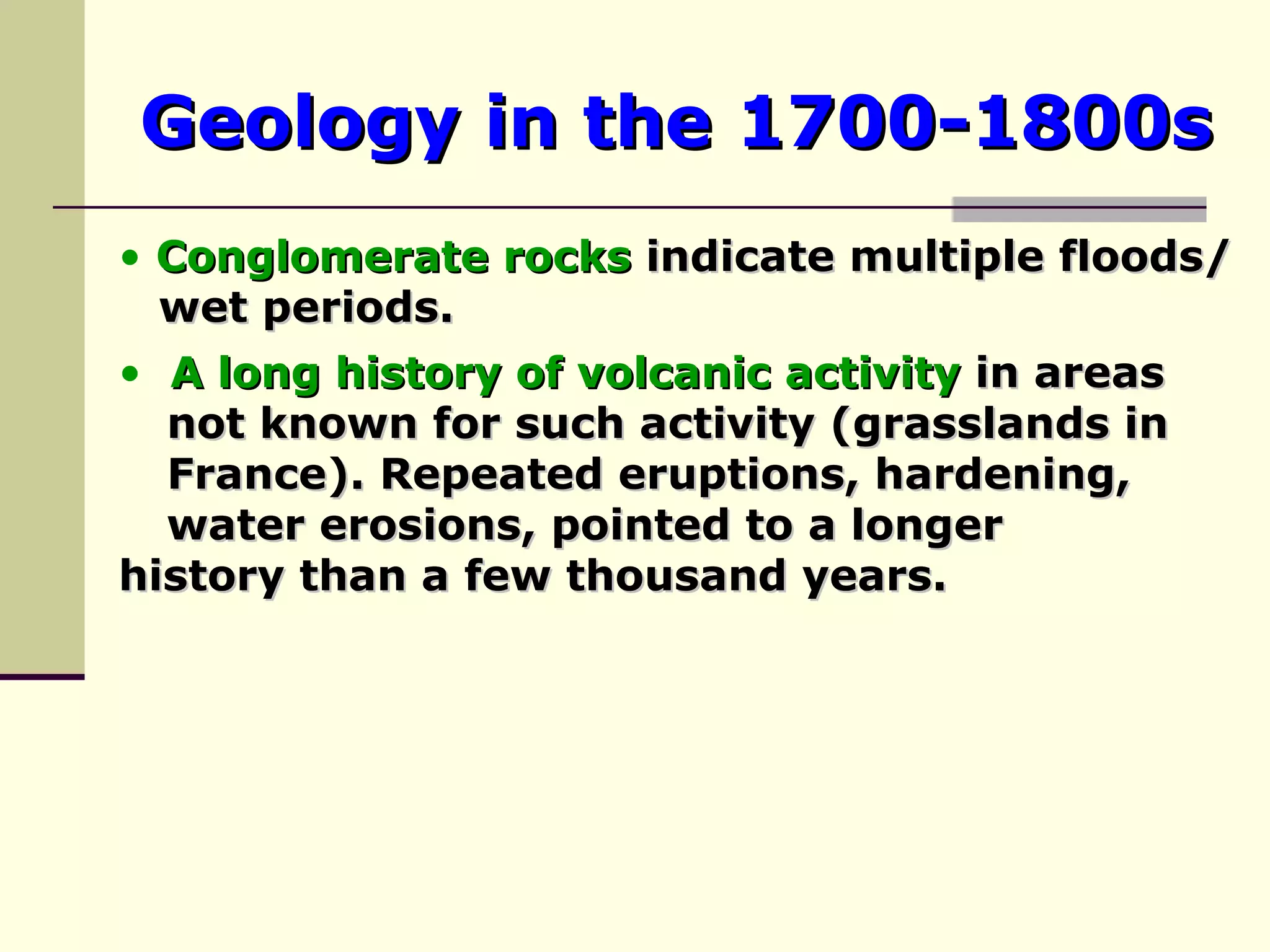 Geology in the 1700-1800s

• Conglomerate rocks indicate multiple floods/ wet periods.

• A long history of volcanic activity in areas not known for such activity (grasslands in France). Repeated eruptions, hardening, water erosions, pointed to a longer history than a few thousand years.